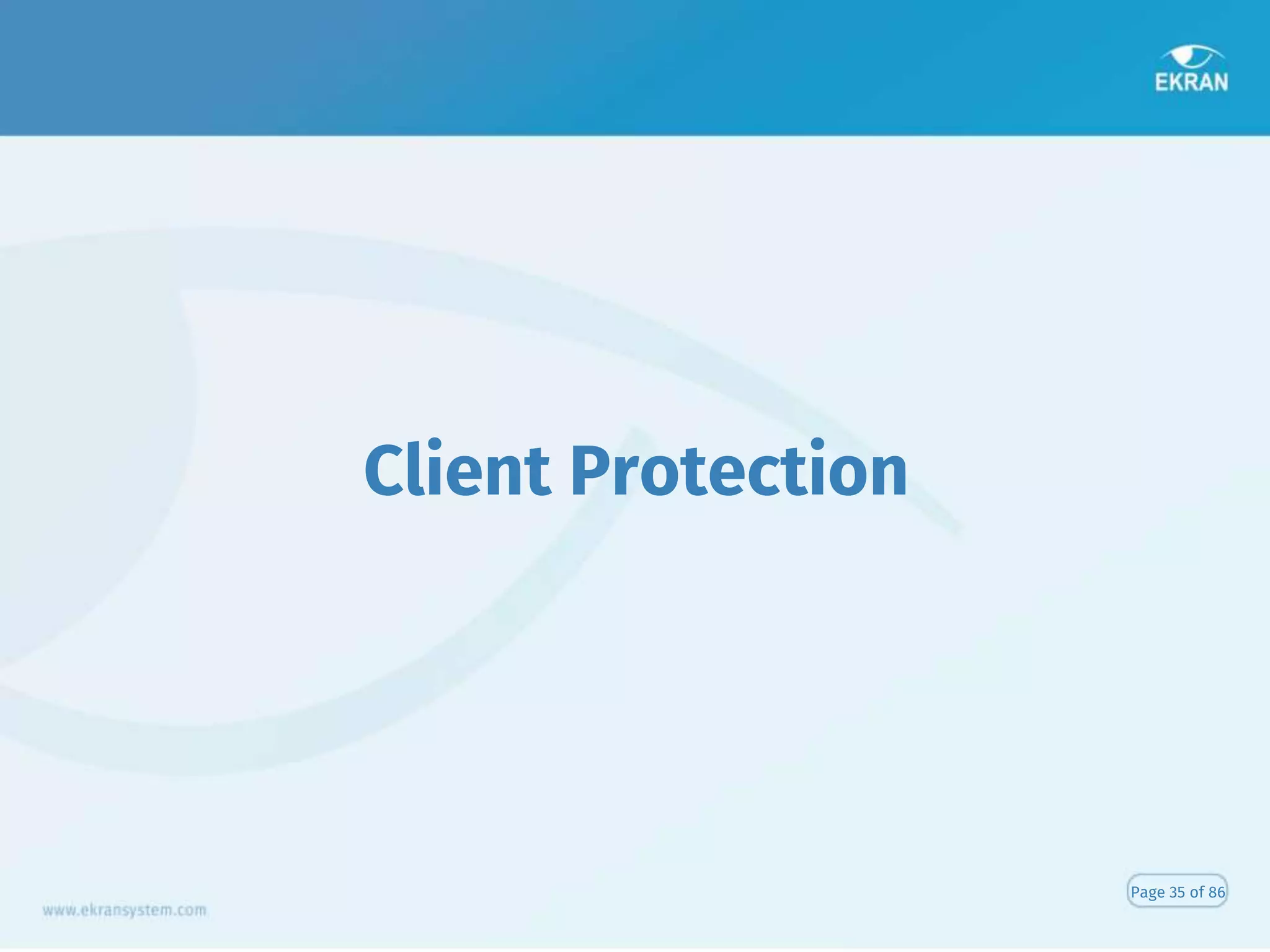 EKRAN

Client Protection

www.ekransystem.com

Page 35 of 86